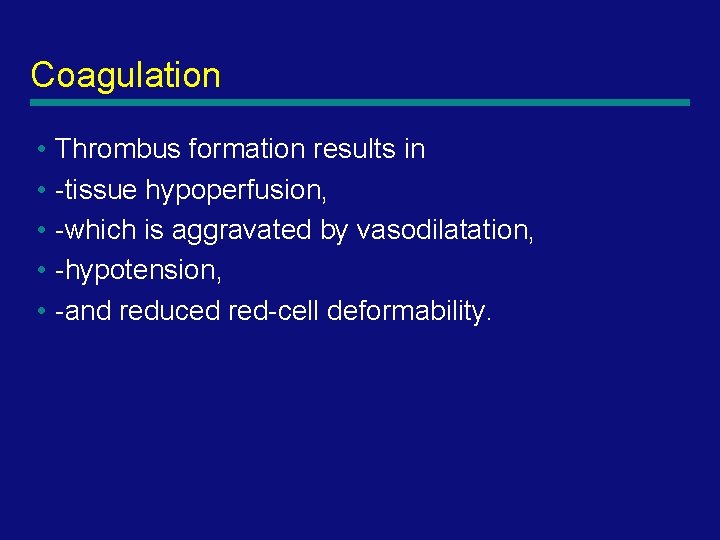 Coagulation

• Thrombus formation results in
• -tissue hypoperfusion,
• -which is aggravated by vasodilatation,
• -hypotension,
• -and reduced red-cell deformability.